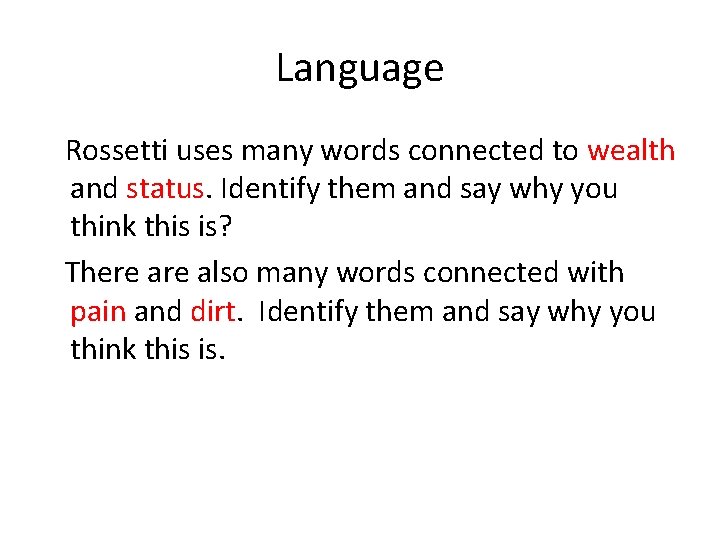 Language

Rossetti uses many words connected to wealth and status. Identify them and say why you think this is?

There are also many words connected with pain and dirt. Identify them and say why you think this is.